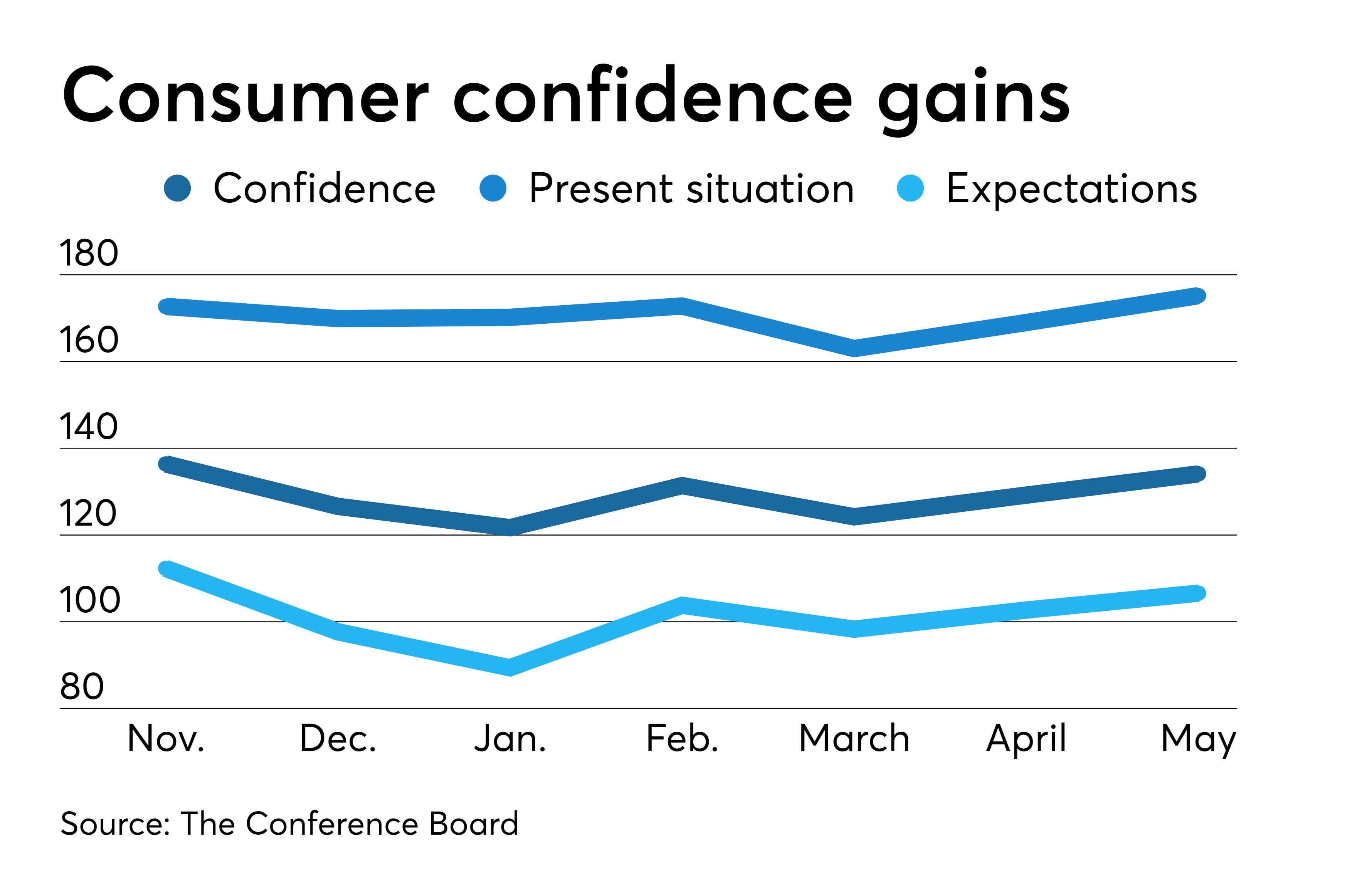 Consumer confidence gains

Confidence Present situation Expectations

180
160
140
120
100
80

Nov. Dec. Jan. Feb. March April May

Source: The Conference Board